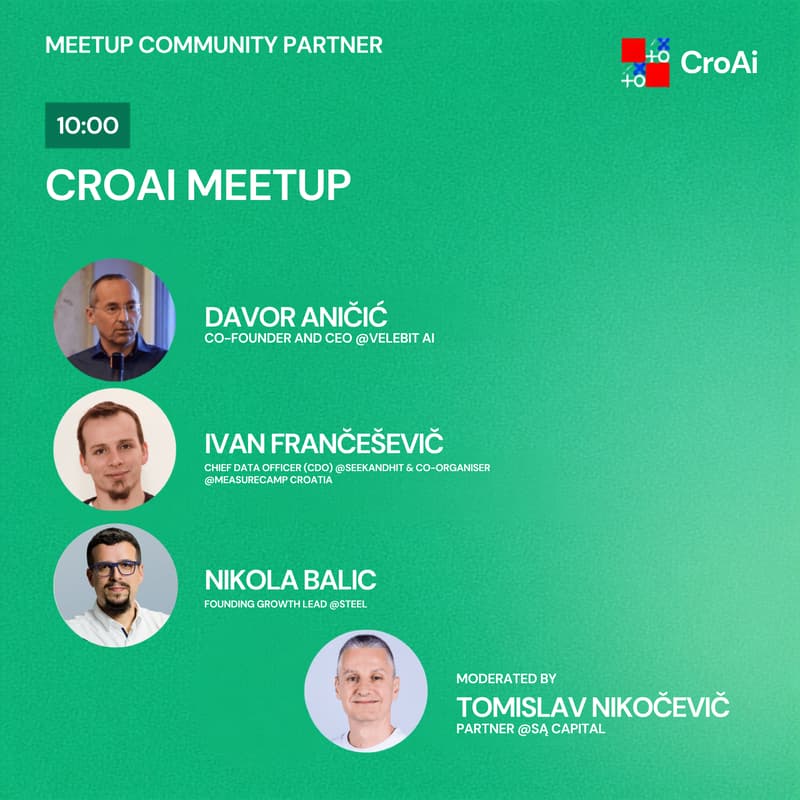 MEETUP COMMUNITY PARTNER

CroAi

10:00

CROAI MEETUP

DAVOR ANIČIĆ
CO-FOUNDER AND CEO @VELEBIT AI

IVAN FRANČEŠEVIČ
CHIEF DATA OFFICER (CDO) @SEEKANDHIT & CO-ORGANISER @MEASURECAMP CROATIA

NIKOLA BALIC
FOUNDING GROWTH LEAD @STEEL

MODERATED BY
TOMISLAV NIKOČEVIČ
PARTNER @SĄ CAPITAL